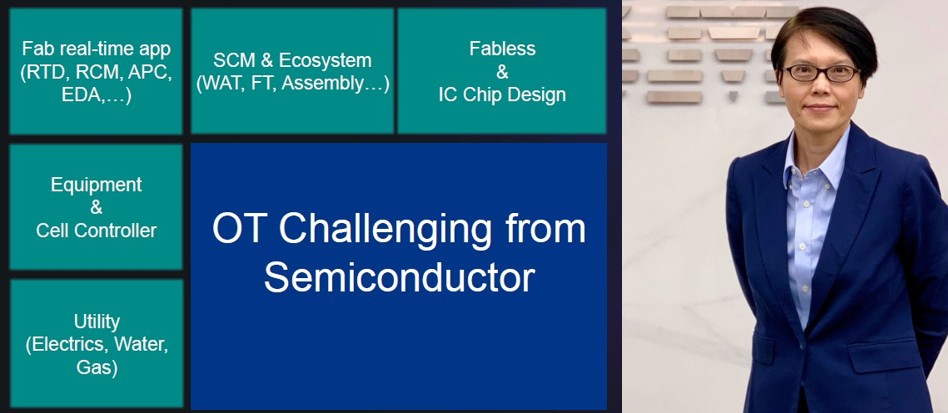 Fab real-time app (RTD, RCM, APC, EDA,…)

SCM & Ecosystem (WAT, FT, Assembly…)

Fabless & IC Chip Design

Equipment & Cell Controller

OT Challenging from Semiconductor

Utility (Electrics, Water, Gas)